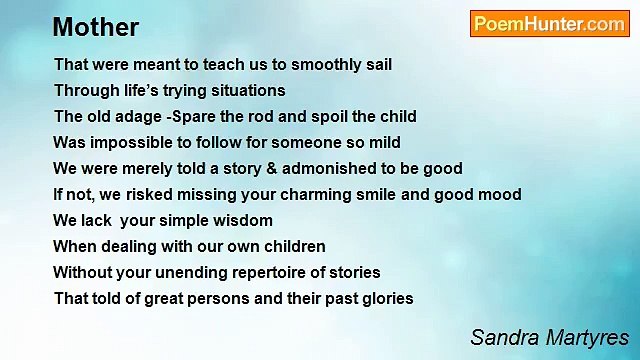 Mother

PoemHunter.com

That were meant to teach us to smoothly sail
Through life's trying situations
The old adage -Spare the rod and spoil the child
Was impossible to follow for someone so mild
We were merely told a story & admonished to be good
If not, we risked missing your charming smile and good mood
We lack  your simple wisdom
When dealing with our own children
Without your unending repertoire of stories
That told of great persons and their past glories

Sandra Martyres